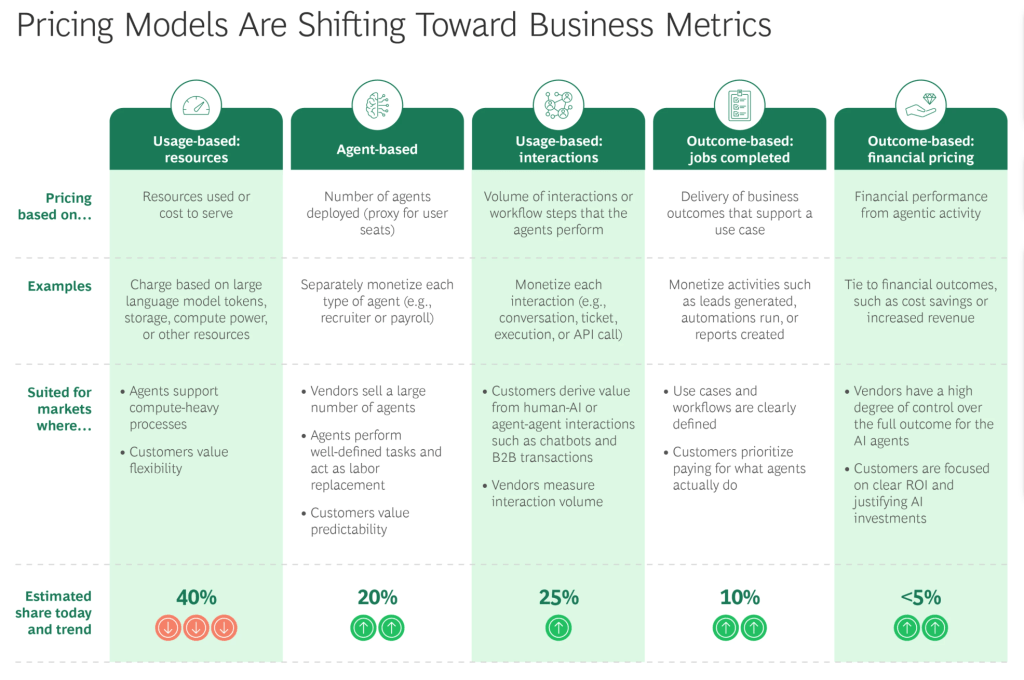 Pricing Models Are Shifting Toward Business Metrics

| | Usage-based: resources | Agent-based | Usage-based: interactions | Outcome-based: jobs completed | Outcome-based: financial pricing |
|---|---|---|---|---|---|
| Pricing based on… | Resources used or cost to serve | Number of agents deployed (proxy for user seats) | Volume of interactions or workflow steps that the agents perform | Delivery of business outcomes that support a use case | Financial performance from agentic activity |
| Examples | Charge based on large language model tokens, storage, compute power, or other resources | Separately monetize each type of agent (e.g., recruiter or payroll) | Monetize each interaction (e.g., conversation, ticket, execution, or API call) | Monetize activities such as leads generated, automations run, or reports created | Tie to financial outcomes, such as cost savings or increased revenue |
| Suited for markets where… | • Agents support compute-heavy processes • Customers value flexibility | • Vendors sell a large number of agents • Agents perform well-defined tasks and act as labor replacement • Customers value predictability | • Customers derive value from human-AI or agent-agent interactions such as chatbots and B2B transactions • Vendors measure interaction volume | • Use cases and workflows are clearly defined • Customers prioritize paying for what agents actually do | • Vendors have a high degree of control over the full outcome for the AI agents • Customers are focused on clear ROI and justifying AI investments |
| Estimated share today and trend | 40% | 20% | 25% | 10% | <5% |